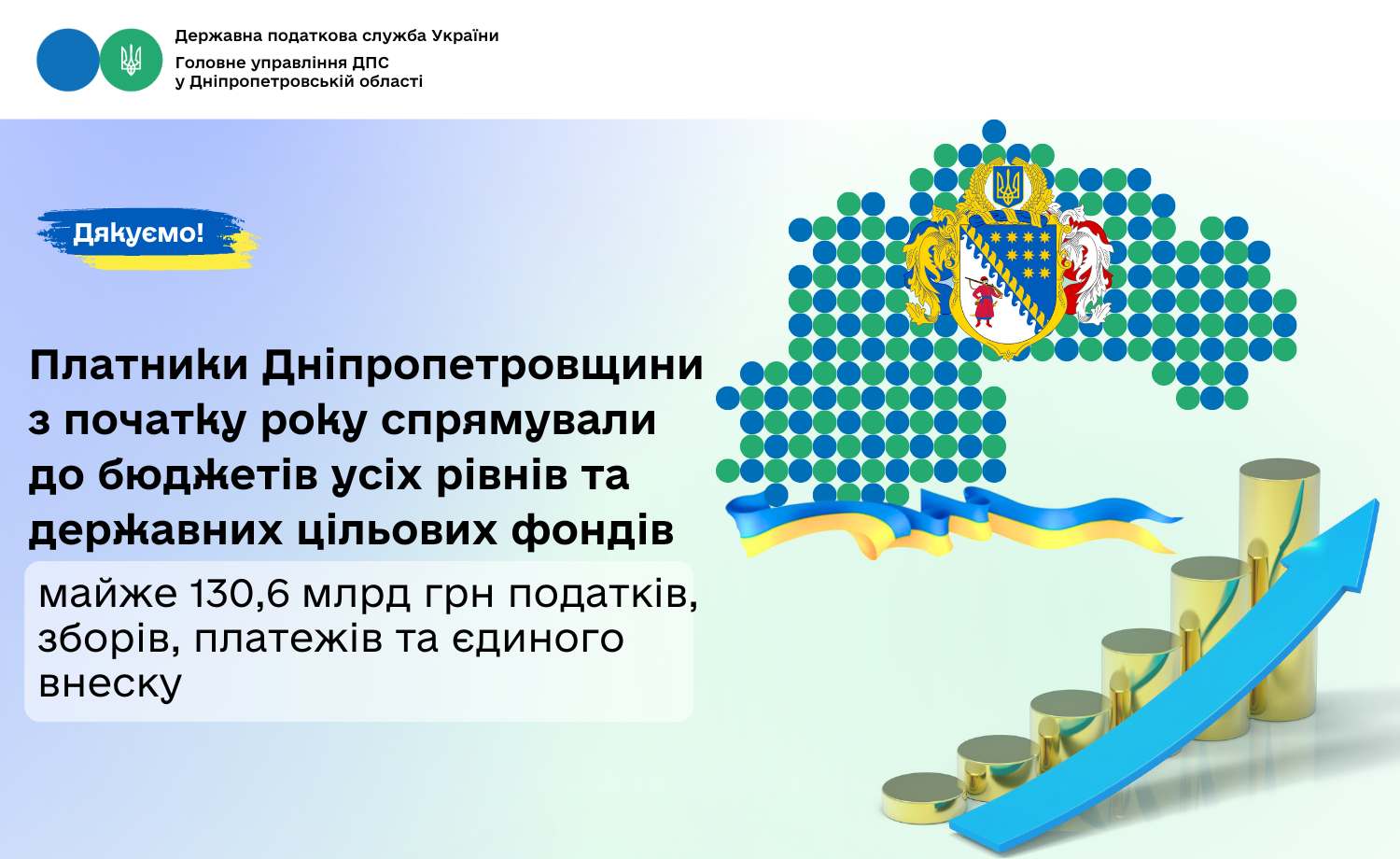 Державна податкова служба України
Головне управління ДПС
у Дніпропетровській області

Дякуємо!

Платники Дніпропетровщини з початку року спрямували до бюджетів усіх рівнів та державних цільових фондів

майже 130,6 млрд грн податків, зборів, платежів та єдиного внеску